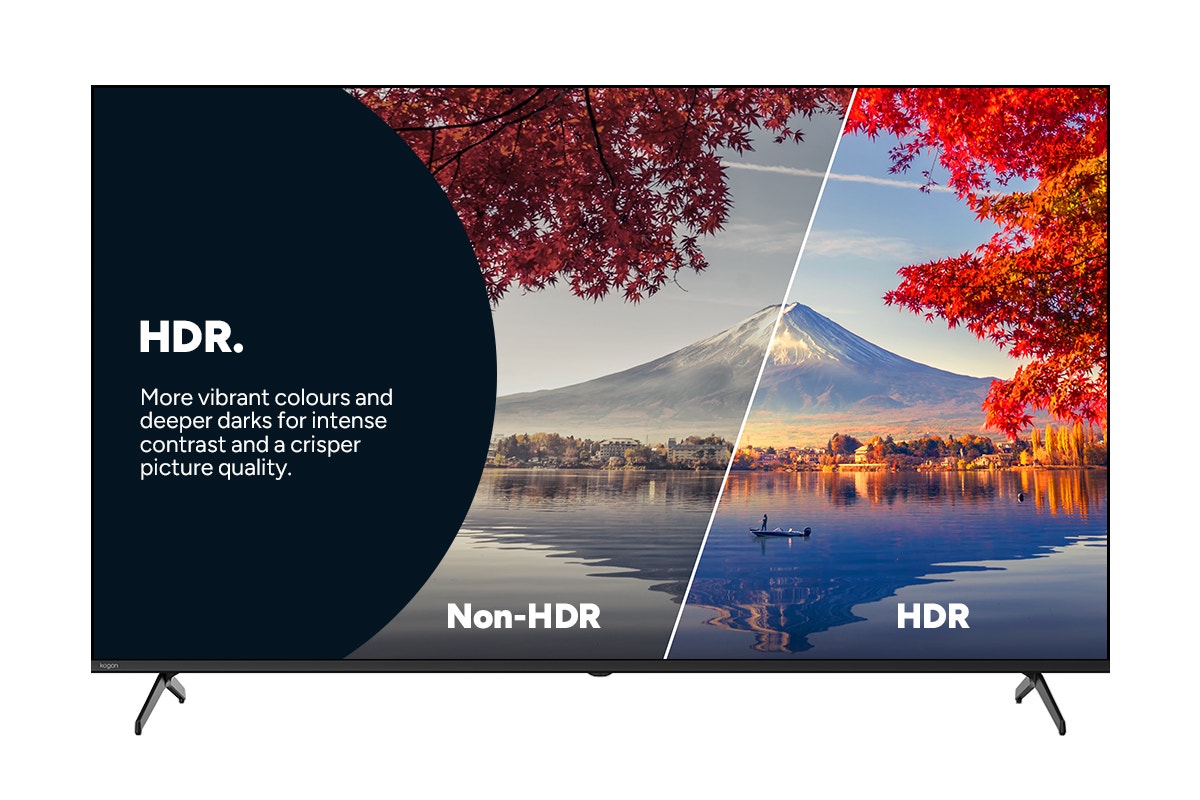 HDR.

More vibrant colours and deeper darks for intense contrast and a crisper picture quality.

Non-HDR

HDR

kogan